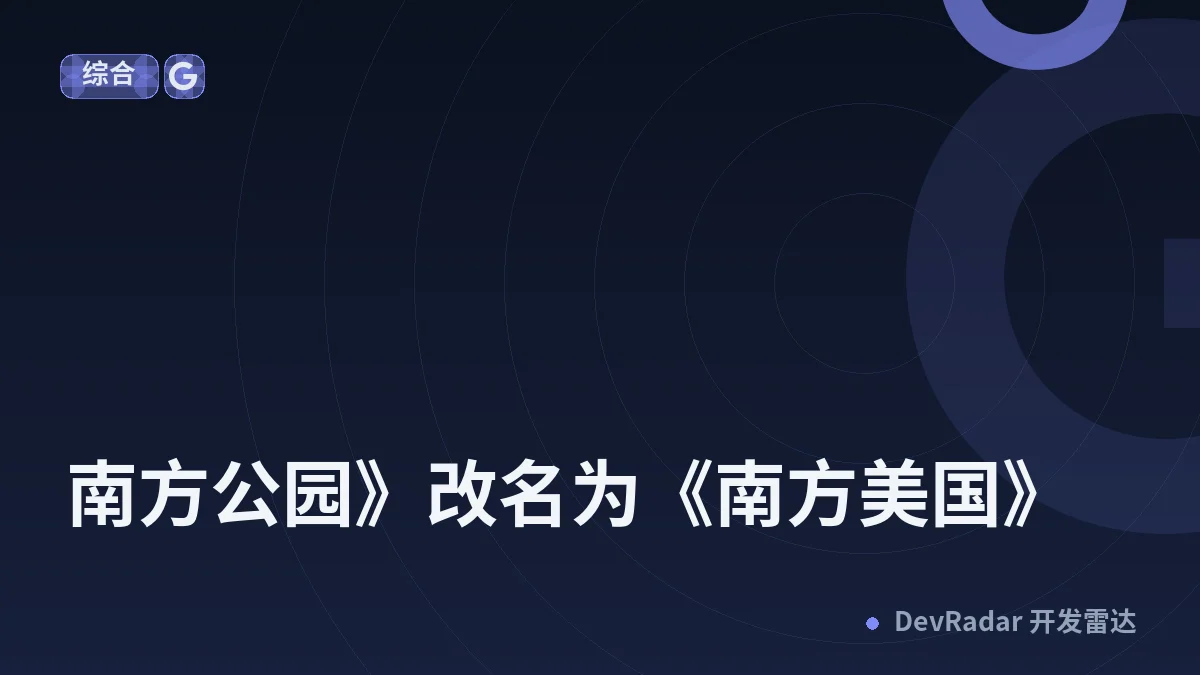 综合 G

南方公园》改名为《南方美国》

DevRadar 开发雷达